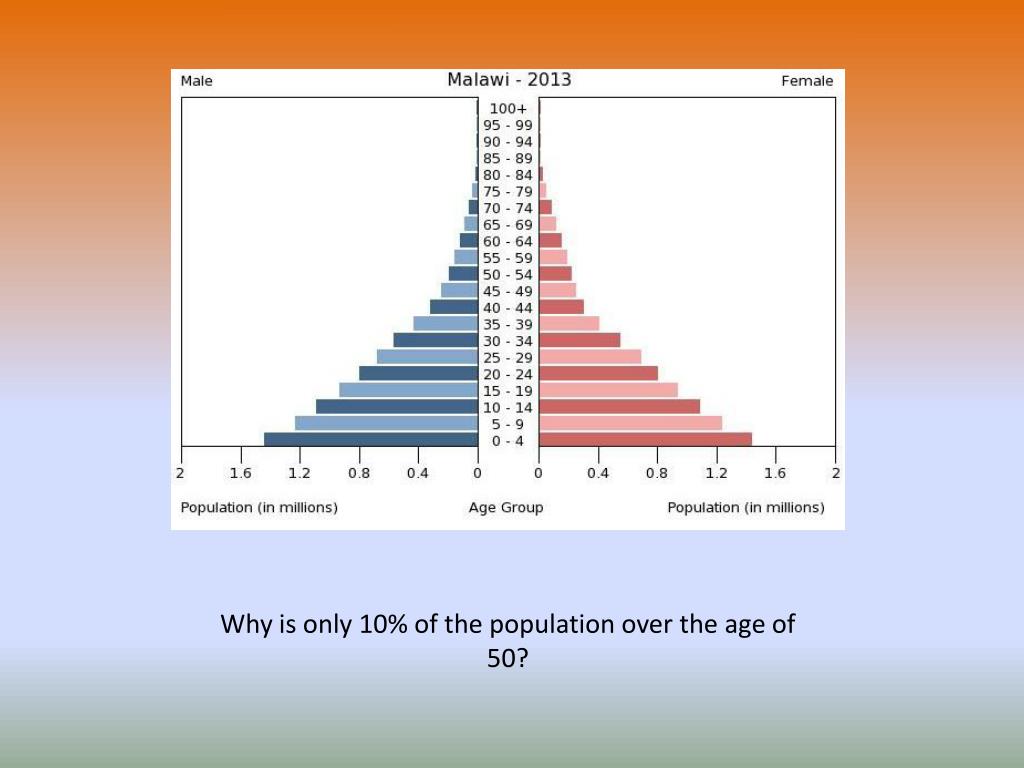 Male

Malawi - 2013

Female

100+
95 - 99
90 - 94
85 - 89
80 - 84
75 - 79
70 - 74
65 - 69
60 - 64
55 - 59
50 - 54
45 - 49
40 - 44
35 - 39
30 - 34
25 - 29
20 - 24
15 - 19
10 - 14
5 - 9
0 - 4

2 1.6 1.2 0.8 0.4 0

0 0.4 0.8 1.2 1.6 2

Population (in millions)

Age Group

Population (in millions)

Why is only 10% of the population over the age of 50?